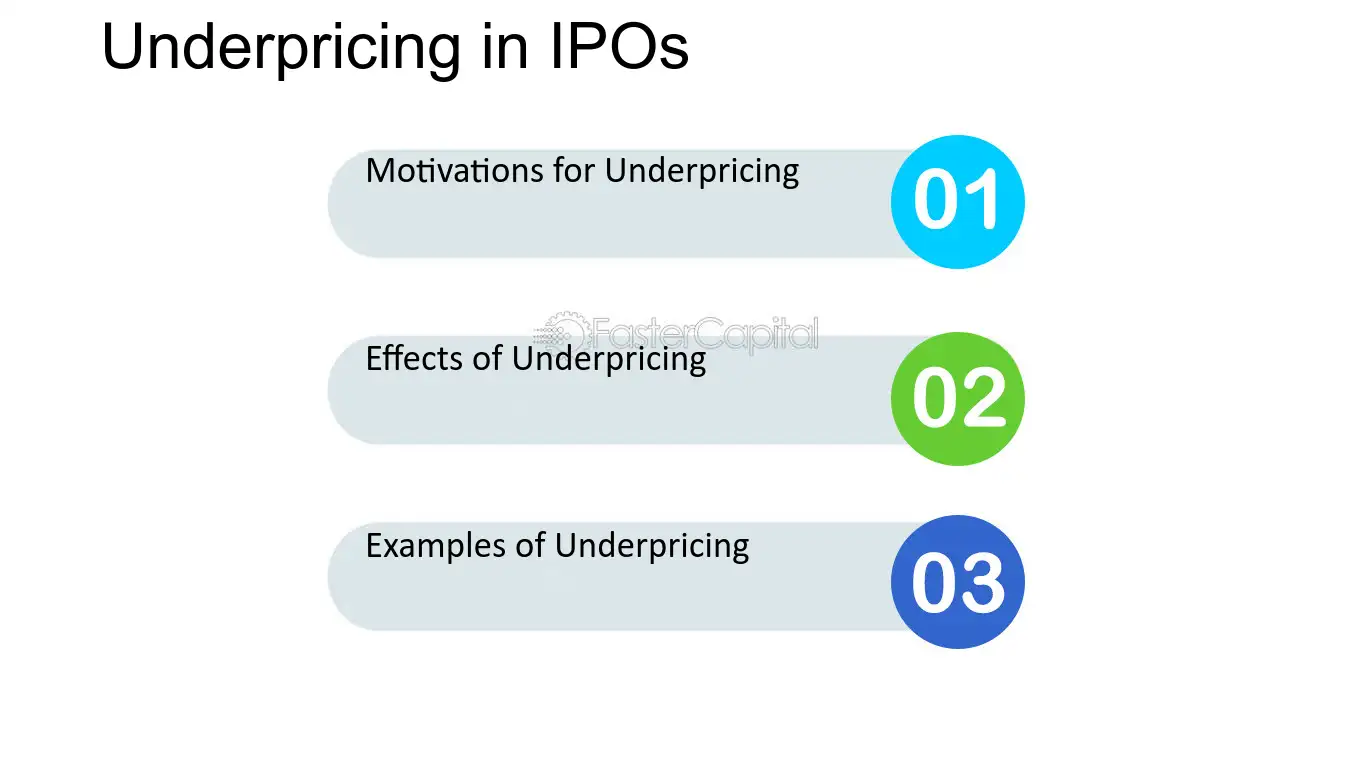 Underpricing in IPOs

Motivations for Underpricing
01

Effects of Underpricing
02

Examples of Underpricing
03

FasterCapital